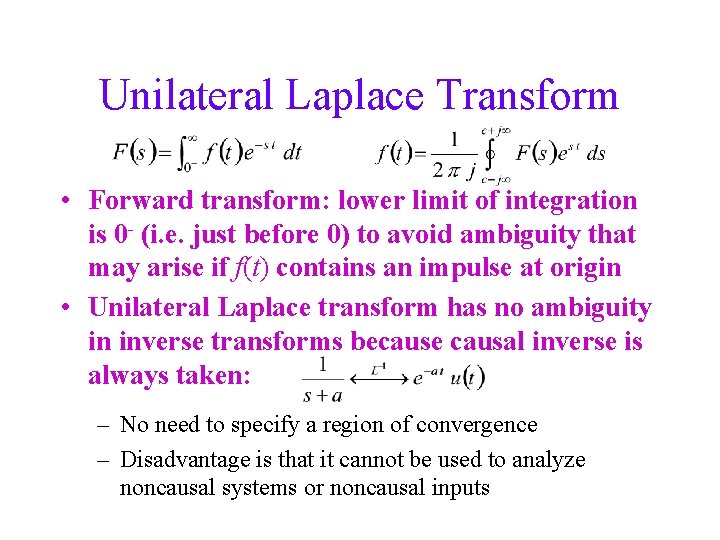 Unilateral Laplace Transform

$F(s) = \int_{0^-}^{\infty} f(t) e^{-st} \, dt$    $f(t) = \frac{1}{2\pi j} \oint_{c-j\infty}^{c+j\infty} F(s) e^{st} \, ds$

• Forward transform: lower limit of integration is $0^-$ (i.e. just before 0) to avoid ambiguity that may arise if $f(t)$ contains an impulse at origin

• Unilateral Laplace transform has no ambiguity in inverse transforms because causal inverse is always taken: $\frac{1}{s+a} \xleftrightarrow{L^{-1}} e^{-at} u(t)$

– No need to specify a region of convergence

– Disadvantage is that it cannot be used to analyze noncausal systems or noncausal inputs